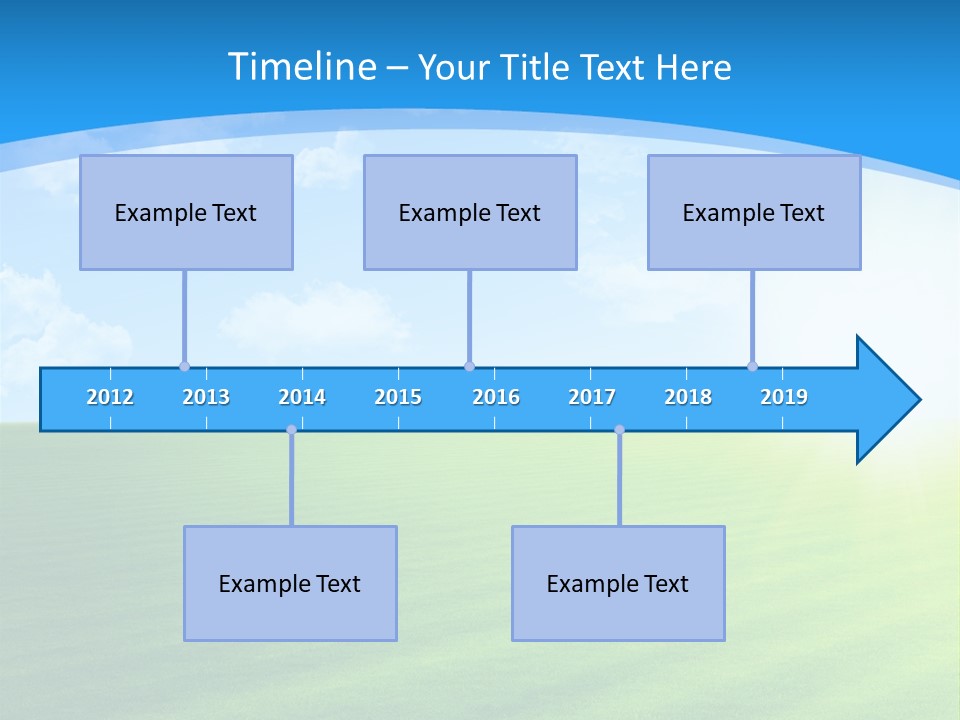 Timeline – Your Title Text Here

Example Text

Example Text

Example Text

2012 2013 2014 2015 2016 2017 2018 2019

Example Text

Example Text